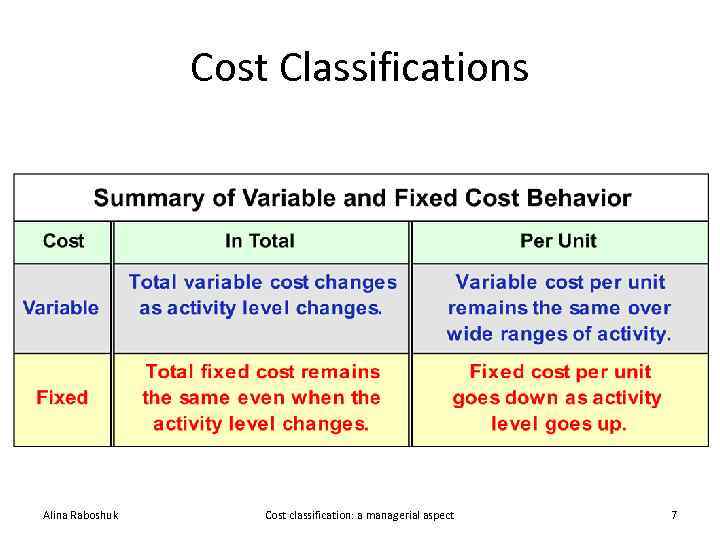 Cost Classifications

Summary of Variable and Fixed Cost Behavior

| Cost | In Total | Per Unit |
|---|---|---|
| Variable | Total variable cost changes as activity level changes. | Variable cost per unit remains the same over wide ranges of activity. |
| Fixed | Total fixed cost remains the same even when the activity level changes. | Fixed cost per unit goes down as activity level goes up. |

Alina Raboshuk Cost classification: a managerial aspect 7